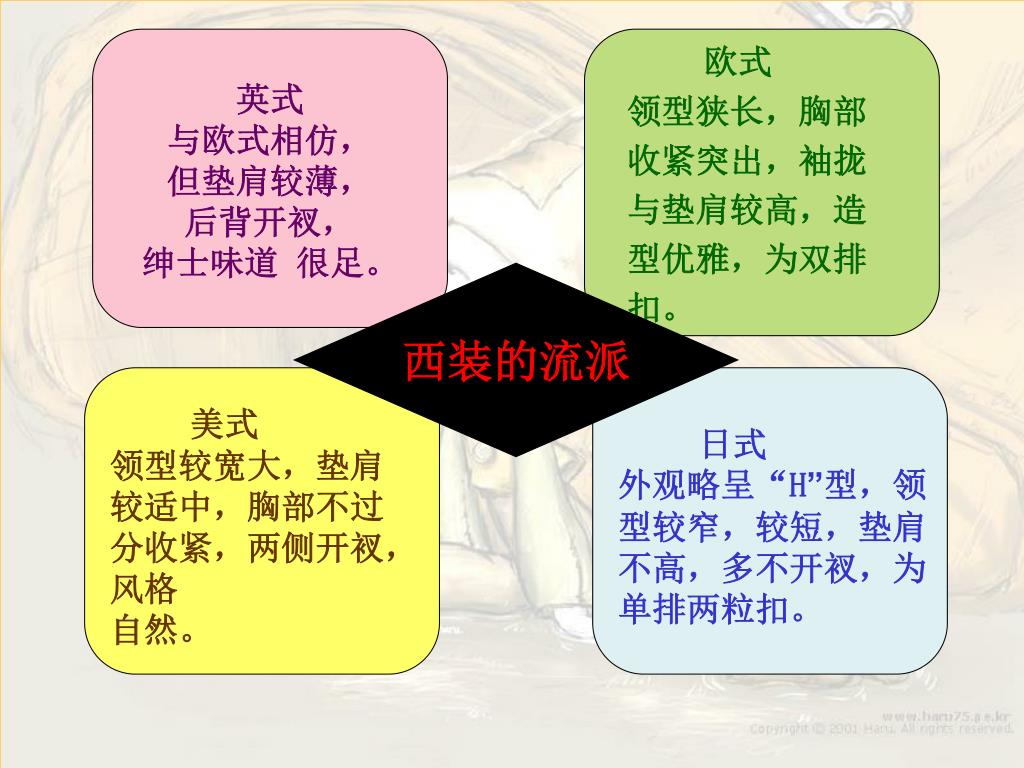 英式
与欧式相仿，
但垫肩较薄，
后背开衩，
绅士味道 很足。

欧式
领型狭长，胸部收紧突出，袖拢与垫肩较高，造型优雅，为双排扣。

西装的流派

美式
领型较宽大，垫肩较适中，胸部不过分收紧，两侧开衩，风格
自然。

日式
外观略呈“H”型，领型较窄，较短，垫肩不高，多不开衩，为单排两粒扣。

www.haru75.pe.kr
Copyright © 2001 Haru. All rights reserved.